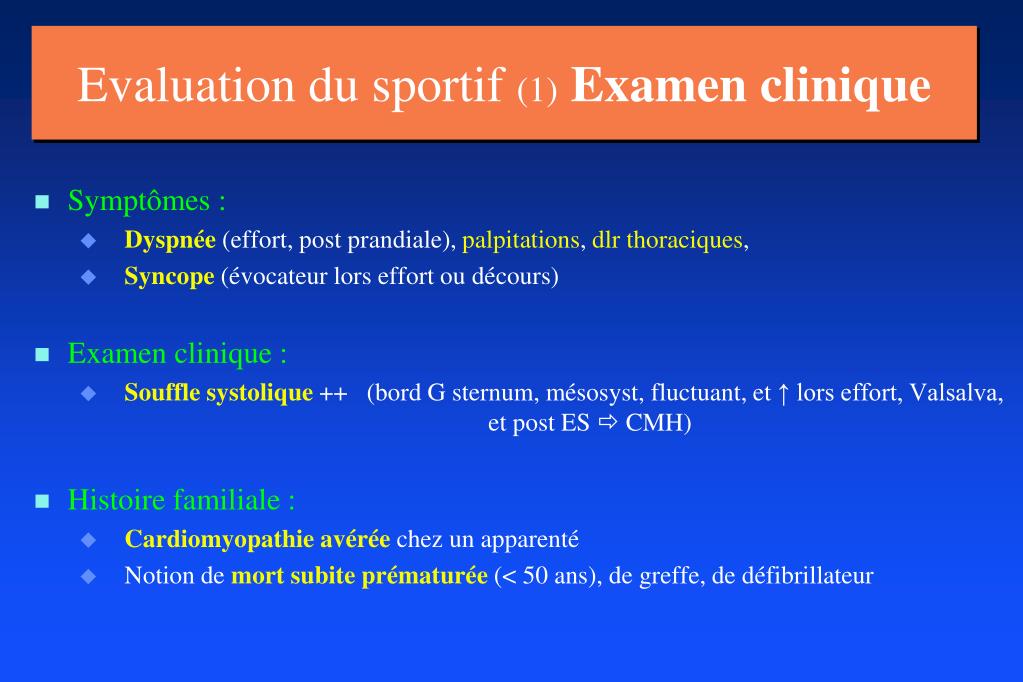 Evaluation du sportif (1) Examen clinique

Symptômes :

Dyspnée (effort, post prandiale), palpitations, dlr thoraciques,

Syncope (évocateur lors effort ou décours)

Examen clinique :

Souffle systolique ++ (bord G sternum, mésosyst, fluctuant, et ↑ lors effort, Valsalva, et post ES ⇨ CMH)

Histoire familiale :

Cardiomyopathie avérée chez un apparenté

Notion de mort subite prématurée (< 50 ans), de greffe, de défibrillateur